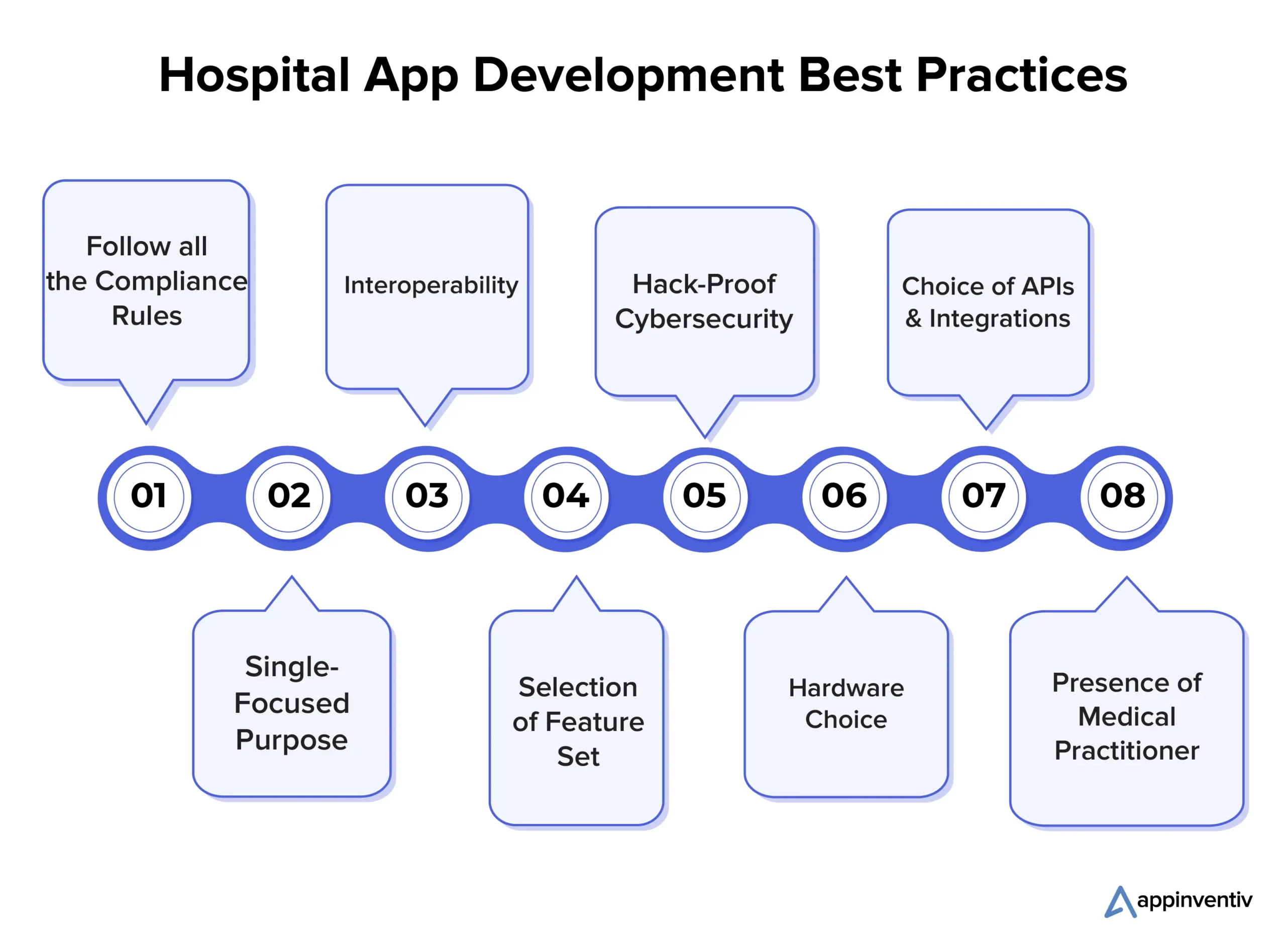 Hospital App Development Best Practices

Follow all the Compliance Rules

Interoperability

Hack-Proof Cybersecurity

Choice of APIs & Integrations

01

02

03

04

05

06

07

08

Single-Focused Purpose

Selection of Feature Set

Hardware Choice

Presence of Medical Practitioner

appinventiv